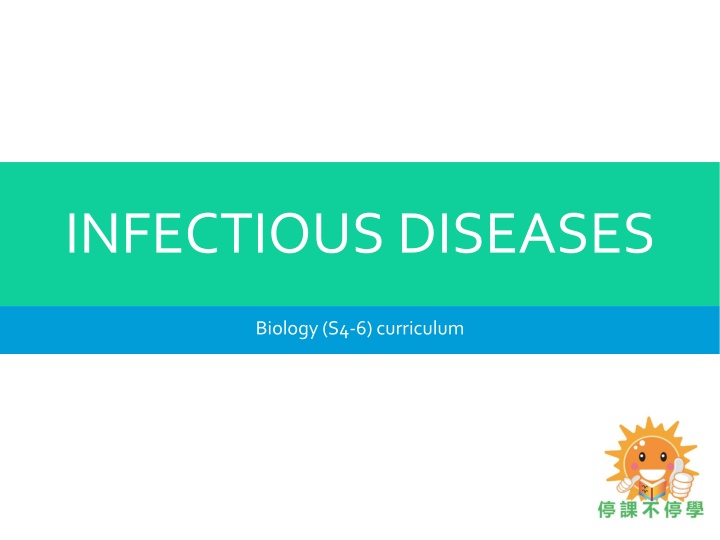 INFECTIOUS DISEASES

Biology (S4-6) curriculum

停課不停學